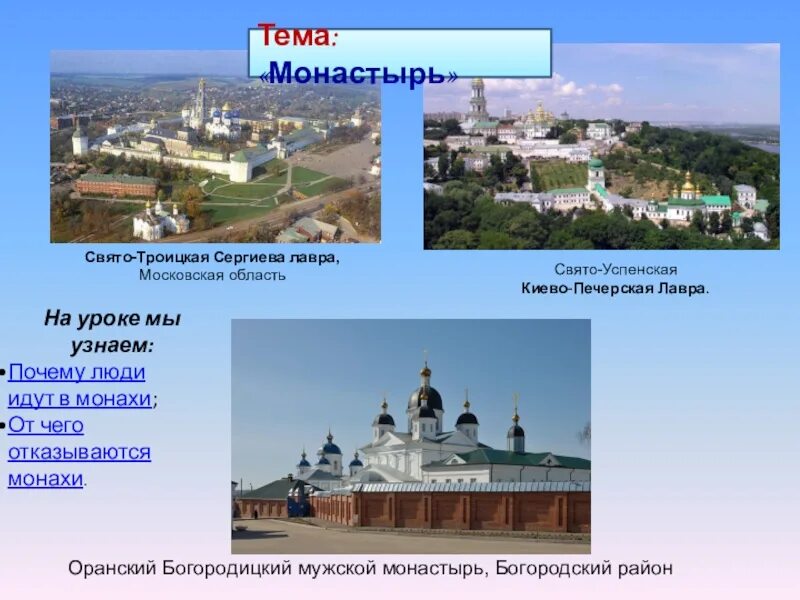 Тема: «Монастырь»

Свято-Троицкая Сергиева лавра, Московская область

Свято-Успенская Киево-Печерская Лавра.

На уроке мы узнаем:
• Почему люди идут в монахи;
• От чего отказываются монахи.

Оранский Богородицкий мужской монастырь, Богородский район